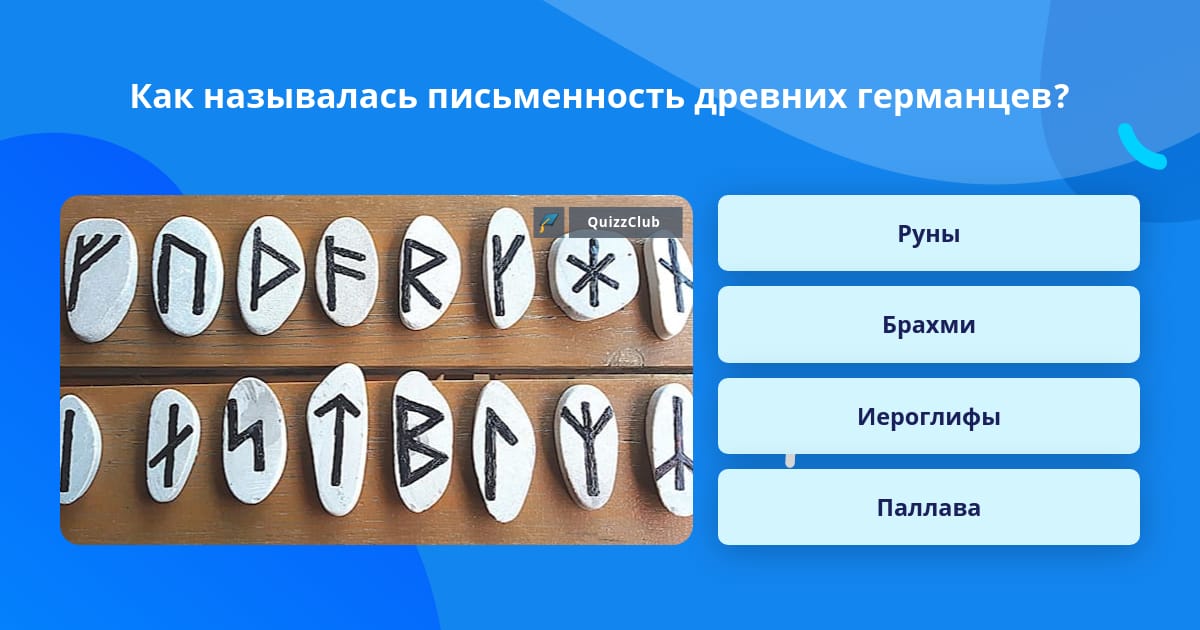 Как называлась письменность древних германцев?

QuizzClub

Руны

Брахми

Иероглифы

Паллава